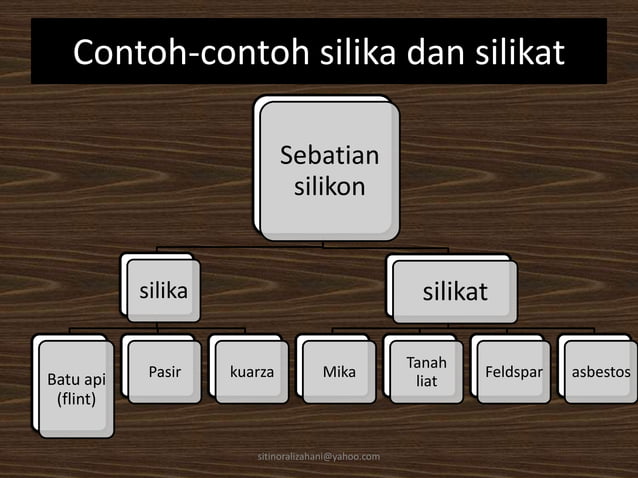 Contoh-contoh silika dan silikat

Sebatian silikon

silika

silikat

Batu api (flint)

Pasir

kuarza

Mika

Tanah liat

Feldspar

asbestos

sitinoralizahani@yahoo.com